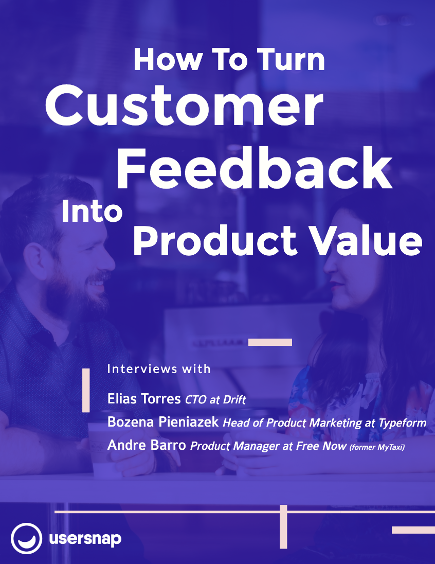 How To Turn Customer Feedback Into Product Value

Interviews with

Elias Torres CTO at Drift

Bozena Pieniazek Head of Product Marketing at Typeform

Andre Barro Product Manager at Free Now (former MyTaxi)

usersnap